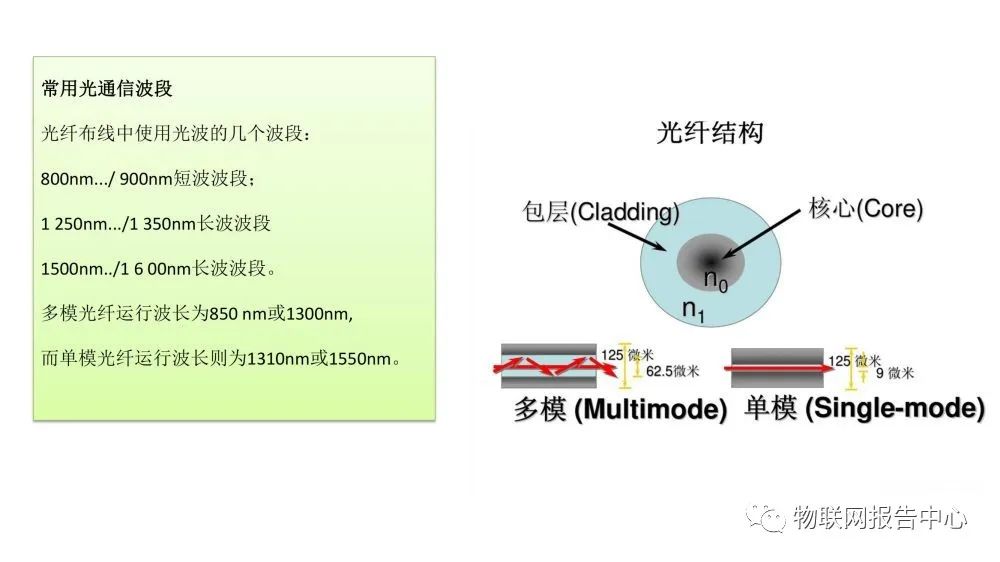 常用光通信波段

光纤布线中使用光波的几个波段：

800nm.../ 900nm短波波段；

1 250nm.../1 350nm长波波段

1500nm../1 6 00nm长波波段。

多模光纤运行波长为850 nm或1300nm,

而单模光纤运行波长则为1310nm或1550nm。

光纤结构

包层(Cladding)

核心(Core)

$n_0$

$n_1$

125 微米

62.5微米

125 微米

9 微米

多模 (Multimode)

单模 (Single-mode)

物联网报告中心